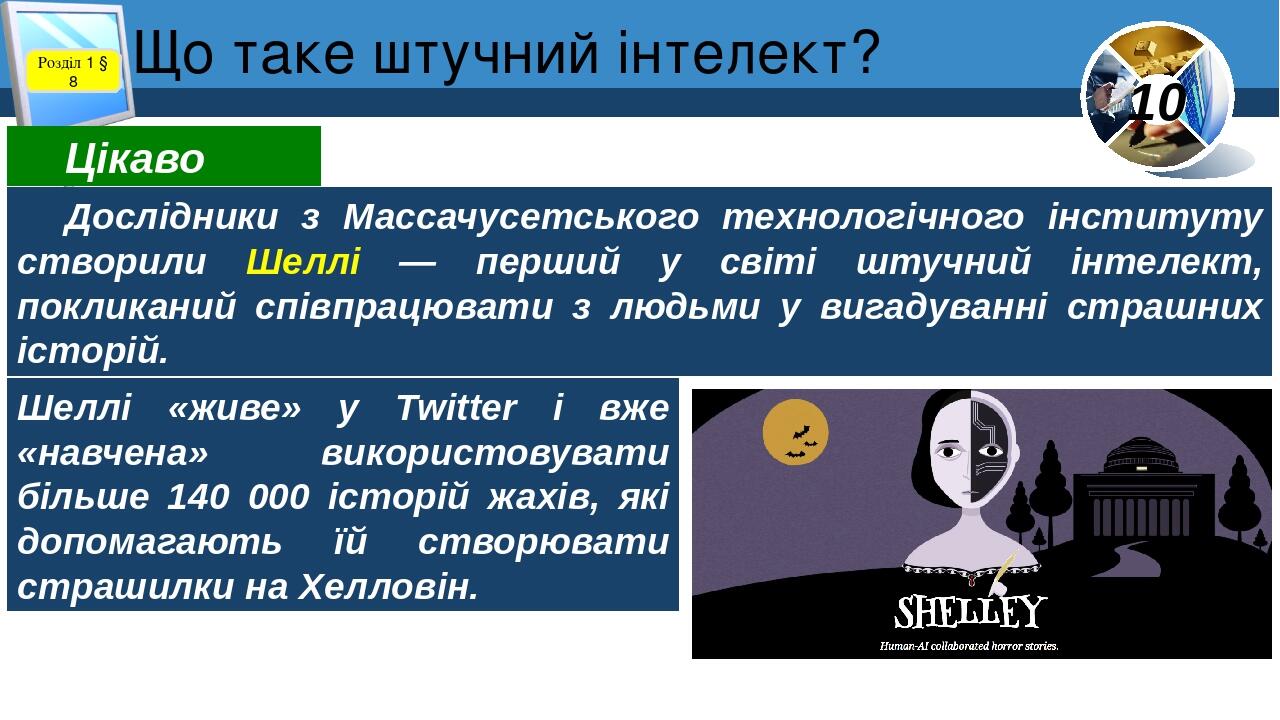 Розділ 1 § 8

Що таке штучний інтелект?

10

Цікаво

Дослідники з Массачусетського технологічного інституту створили Шеллі — перший у світі штучний інтелект, покликаний співпрацювати з людьми у вигадуванні страшних історій.

Шеллі «живе» у Twitter і вже «навчена» використовувати більше 140 000 історій жахів, які допомагають їй створювати страшилки на Хелловін.

SHELLEY

Human-AI collaborated horror stories.